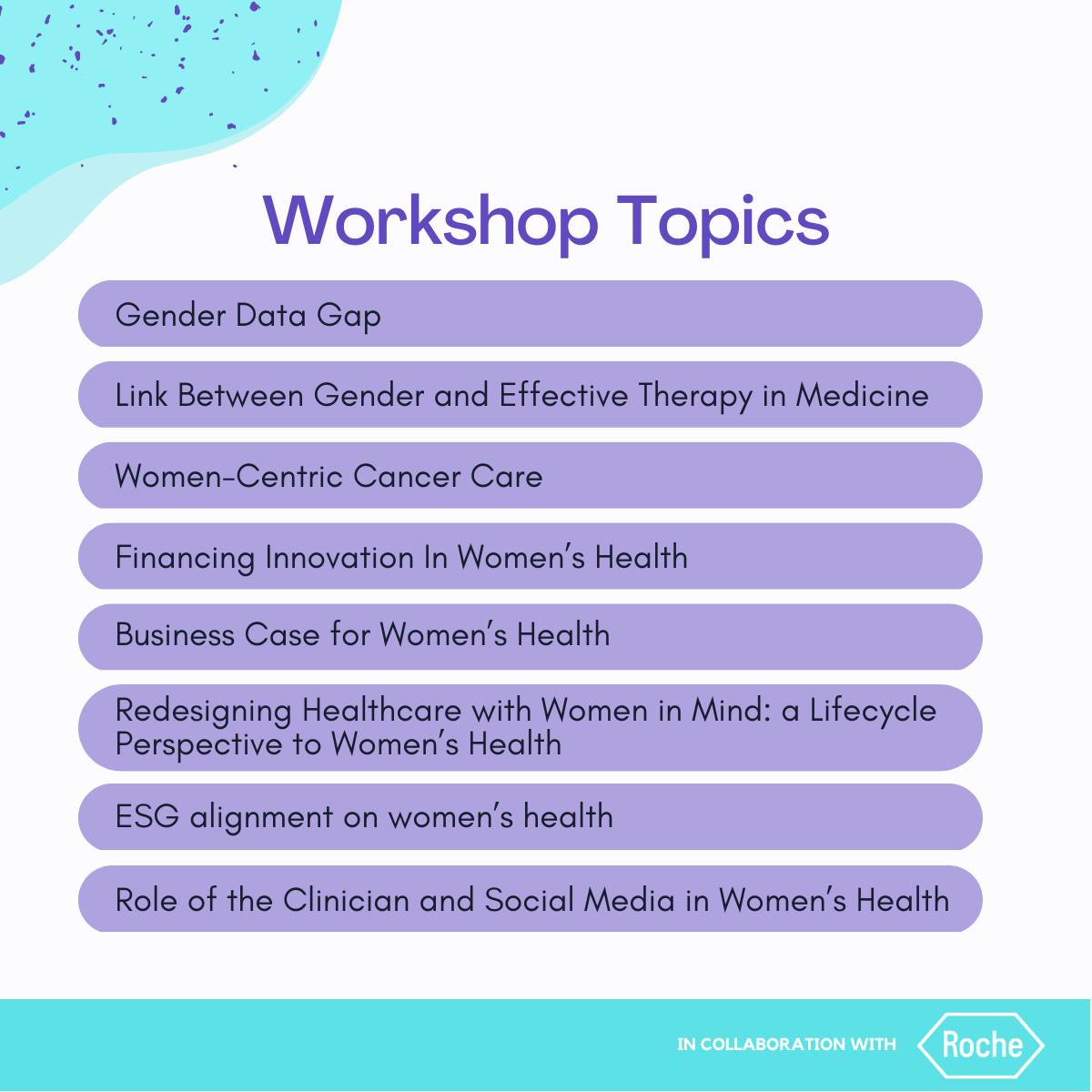 Workshop Topics

Gender Data Gap

Link Between Gender and Effective Therapy in Medicine

Women-Centric Cancer Care

Financing Innovation In Women's Health

Business Case for Women's Health

Redesigning Healthcare with Women in Mind: a Lifecycle Perspective to Women's Health

ESG alignment on women's health

Role of the Clinician and Social Media in Women's Health

IN COLLABORATION WITH Roche